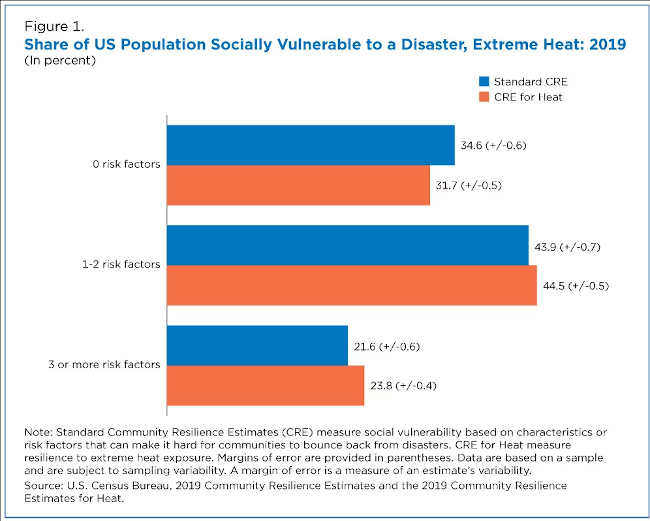 Figure 1.
Share of US Population Socially Vulnerable to a Disaster, Extreme Heat: 2019
(In percent)

Standard CRE
CRE for Heat

0 risk factors
34.6 (+/-0.6)
31.7 (+/-0.5)

1-2 risk factors
43.9 (+/-0.7)
44.5 (+/-0.5)

3 or more risk factors
21.6 (+/-0.6)
23.8 (+/-0.4)

Note: Standard Community Resilience Estimates (CRE) measure social vulnerability based on characteristics or risk factors that can make it hard for communities to bounce back from disasters. CRE for Heat measure resilience to extreme heat exposure. Margins of error are provided in parentheses. Data are based on a sample and are subject to sampling variability. A margin of error is a measure of an estimate's variability.
Source: U.S. Census Bureau, 2019 Community Resilience Estimates and the 2019 Community Resilience Estimates for Heat.